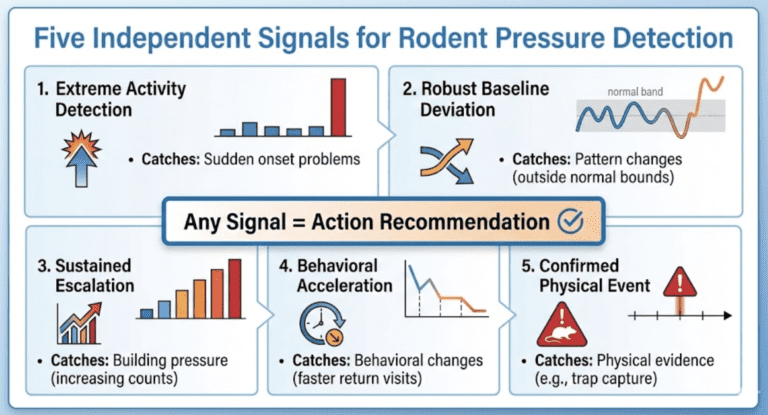 Five Independent Signals for Rodent Pressure Detection

1. Extreme Activity Detection

• Catches: Sudden onset problems

2. Robust Baseline Deviation

normal band

• Catches: Pattern changes (outside normal bounds)

Any Signal = Action Recommendation

3. Sustained Escalation

• Catches: Building pressure (increasing counts)

4. Behavioral Acceleration

• Catches: Behavioral changes (faster return visits)

5. Confirmed Physical Event

• Catches: Physical evidence (e.g., trap capture)